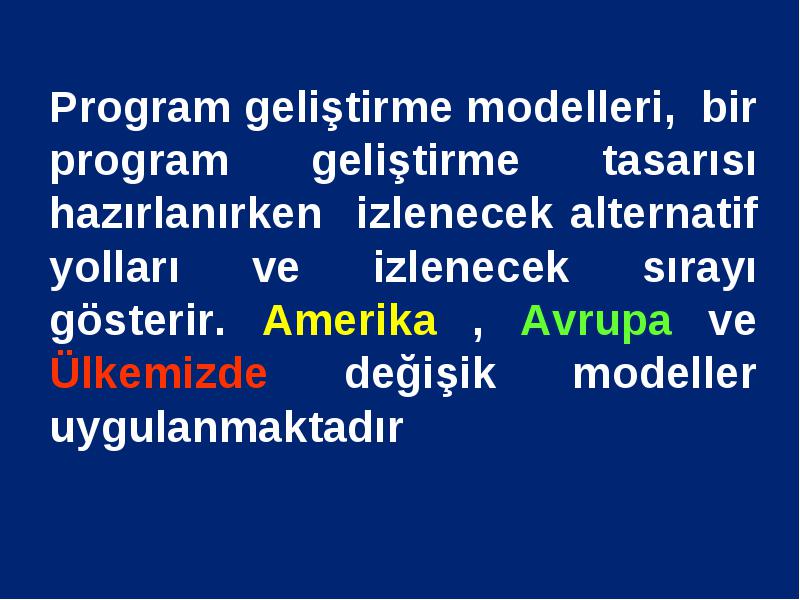 Program geliştirme modelleri, bir program geliştirme tasarısı hazırlanırken izlenecek alternatif yolları ve izlenecek sırayı gösterir. Amerika , Avrupa ve Ülkemizde değişik modeller uygulanmaktadır